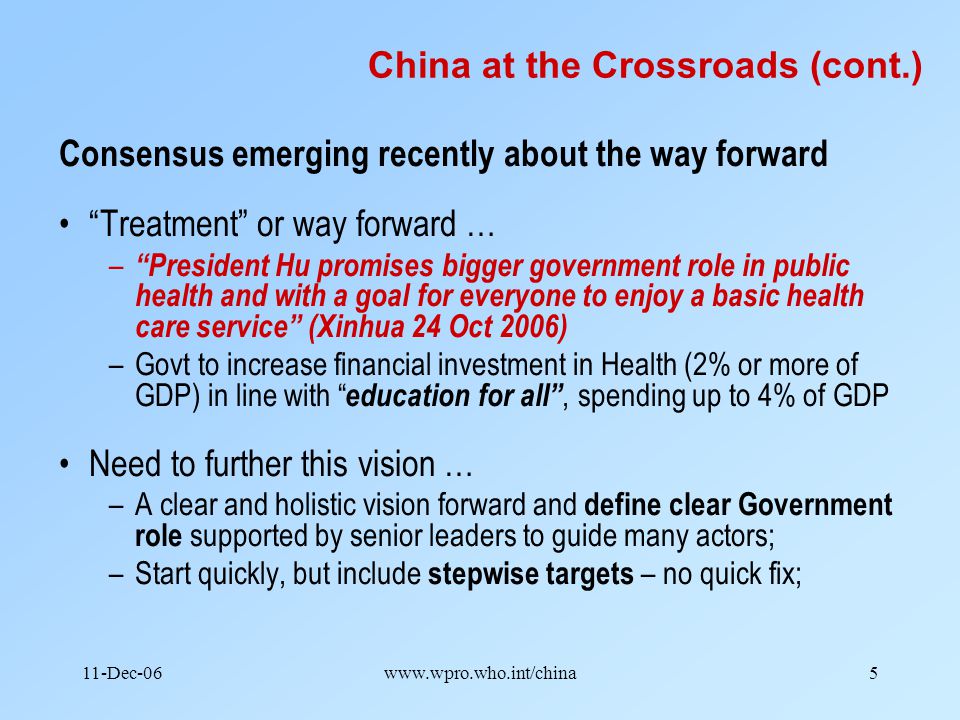 China at the Crossroads (cont.)

Consensus emerging recently about the way forward

• “Treatment” or way forward …
  – “President Hu promises bigger government role in public health and with a goal for everyone to enjoy a basic health care service” (Xinhua 24 Oct 2006)
  – Govt to increase financial investment in Health (2% or more of GDP) in line with “education for all”, spending up to 4% of GDP

• Need to further this vision …
  – A clear and holistic vision forward and define clear Government role supported by senior leaders to guide many actors;
  – Start quickly, but include stepwise targets – no quick fix;

11-Dec-06 www.wpro.who.int/china 5